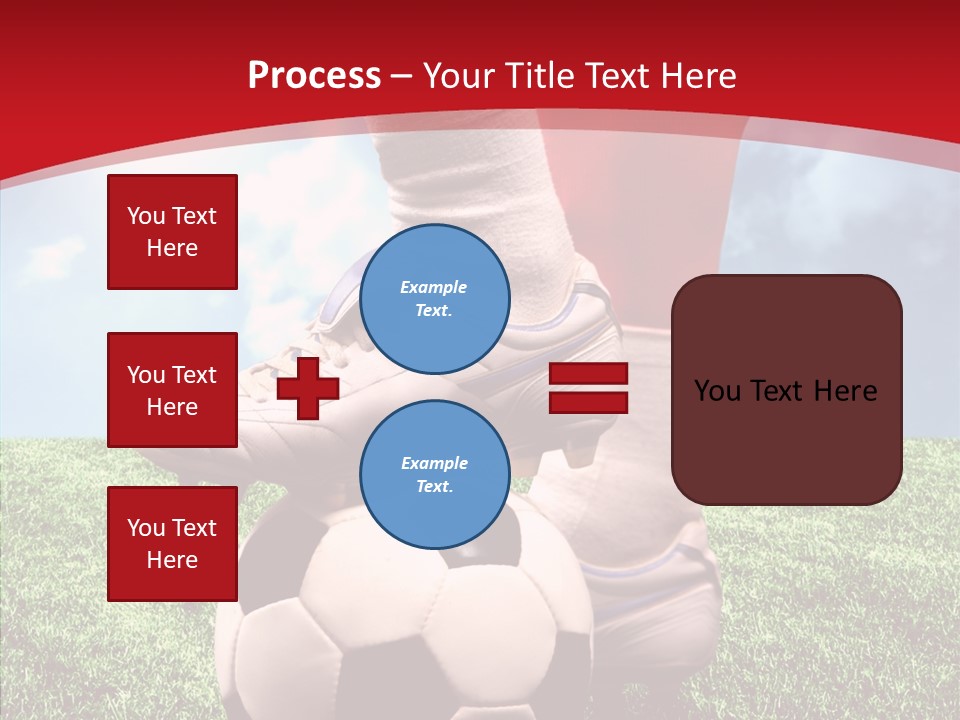 Process – Your Title Text Here

You Text Here

You Text Here

You Text Here

Example Text.

Example Text.

You Text Here